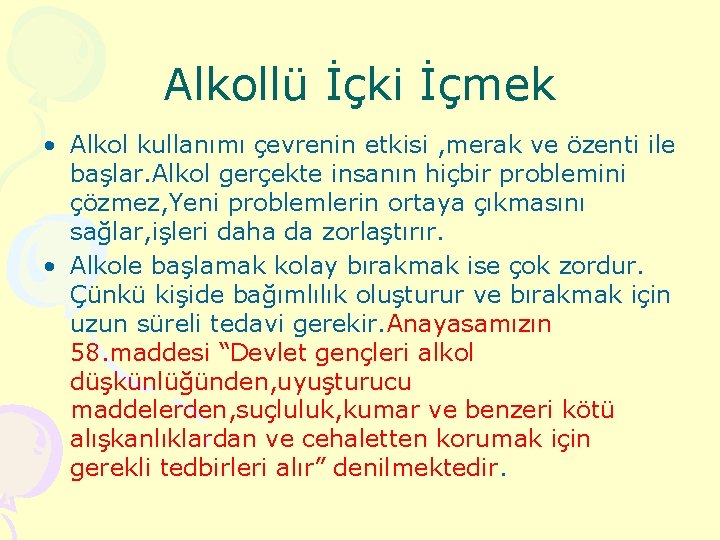 Alkollü İçki İçmek

• Alkol kullanımı çevrenin etkisi ,merak ve özenti ile başlar.Alkol gerçekte insanın hiçbir problemini çözmez,Yeni problemlerin ortaya çıkmasını sağlar,işleri daha da zorlaştırır.

• Alkole başlamak kolay bırakmak ise çok zordur. Çünkü kişide bağımlılık oluşturur ve bırakmak için uzun süreli tedavi gerekir.Anayasamızın 58.maddesi “Devlet gençleri alkol düşkünlüğünden,uyuşturucu maddelerden,suçluluk,kumar ve benzeri kötü alışkanlıklardan ve cehaletten korumak için gerekli tedbirleri alır” denilmektedir.